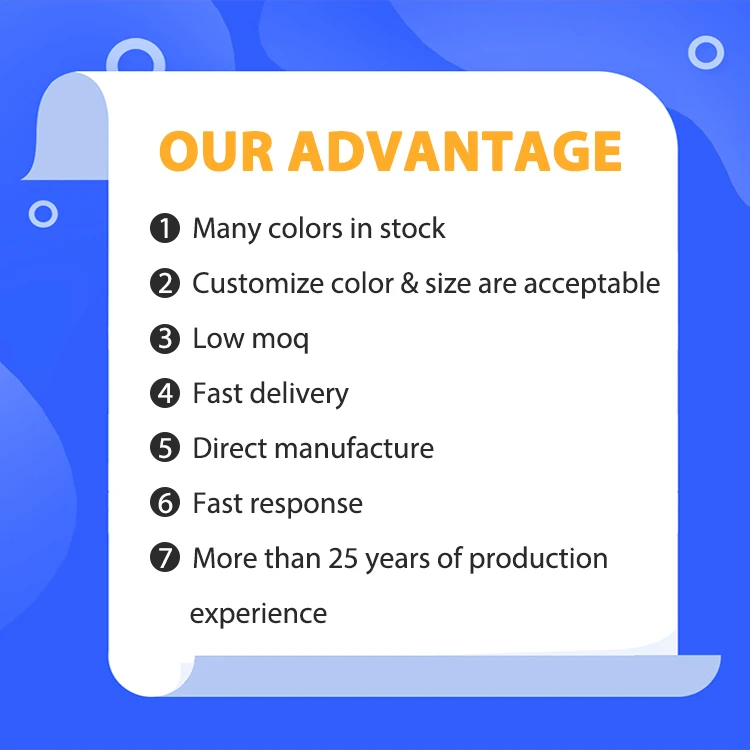 OUR ADVANTAGE

❶ Many colors in stock

❷ Customize color & size are acceptable

❸ Low moq

❹ Fast delivery

❺ Direct manufacture

❻ Fast response

❼ More than 25 years of production experience